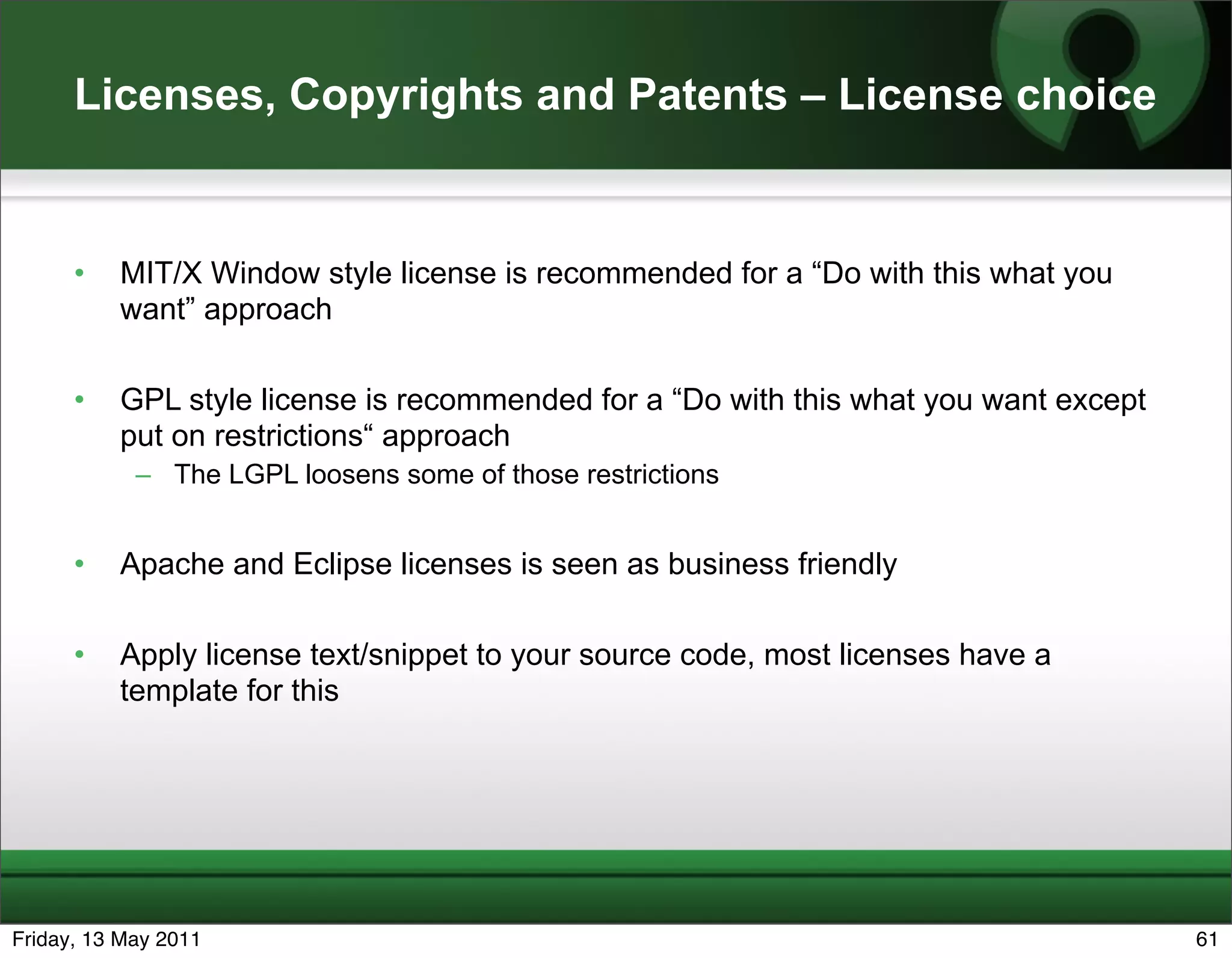 Licenses, Copyrights and Patents – License choice

• MIT/X Window style license is recommended for a “Do with this what you want” approach

• GPL style license is recommended for a “Do with this what you want except put on restrictions“ approach
– The LGPL loosens some of those restrictions

• Apache and Eclipse licenses is seen as business friendly

• Apply license text/snippet to your source code, most licenses have a template for this

Friday, 13 May 2011

61